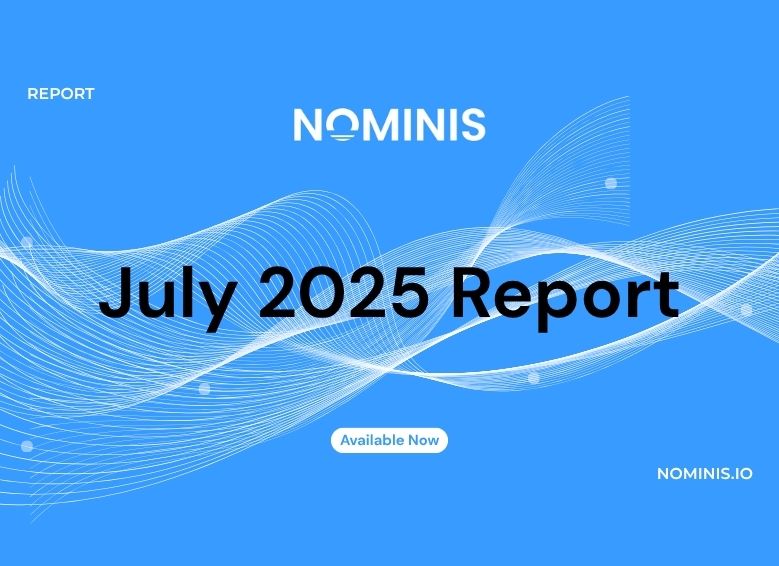 REPORT

NOMINIS

July 2025 Report

Available Now

NOMINIS.IO